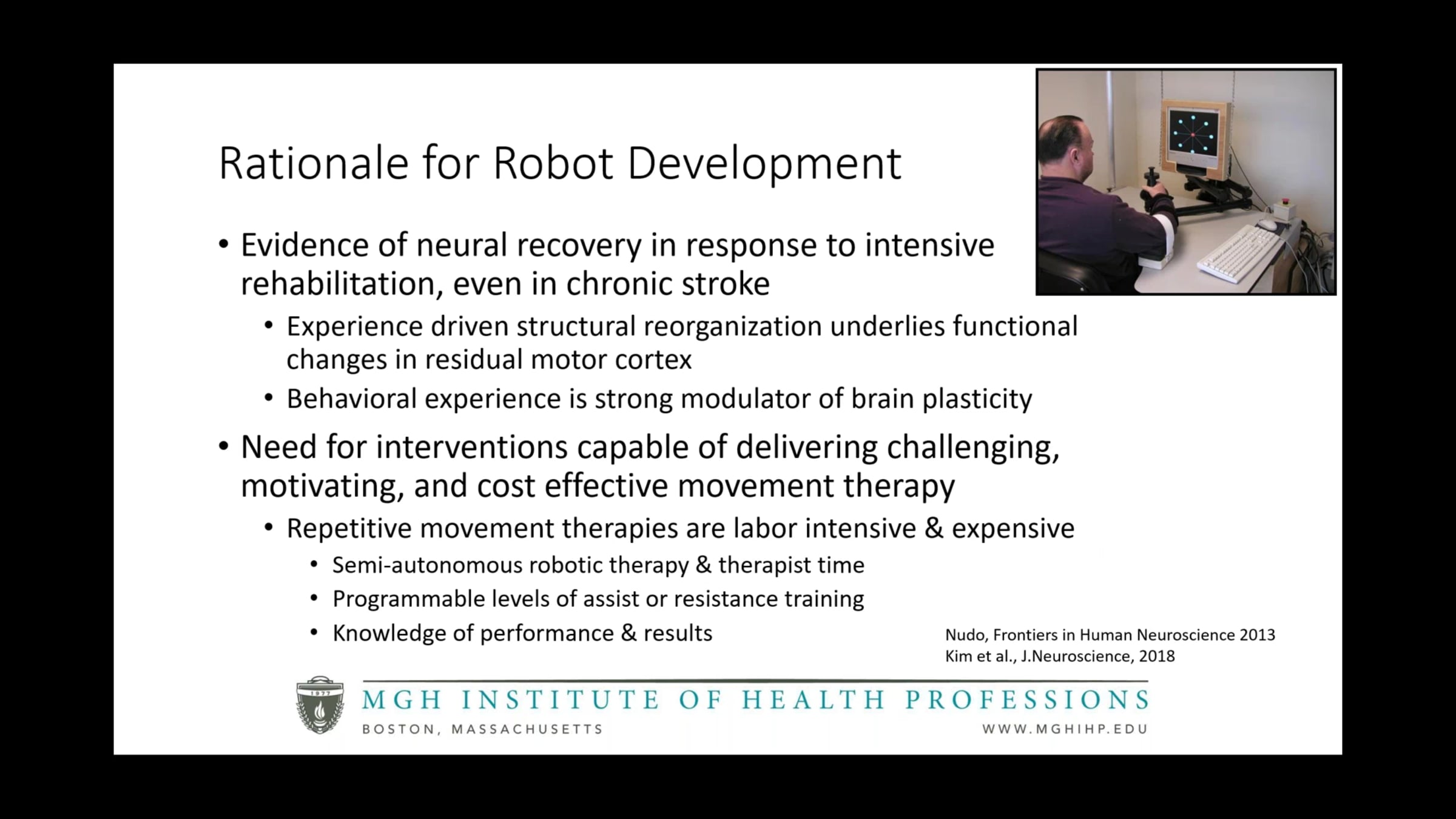 Rationale for Robot Development

• Evidence of neural recovery in response to intensive rehabilitation, even in chronic stroke
  • Experience driven structural reorganization underlies functional changes in residual motor cortex
  • Behavioral experience is strong modulator of brain plasticity
• Need for interventions capable of delivering challenging, motivating, and cost effective movement therapy
  • Repetitive movement therapies are labor intensive & expensive
    • Semi-autonomous robotic therapy & therapist time
    • Programmable levels of assist or resistance training
    • Knowledge of performance & results

Nudo, Frontiers in Human Neuroscience 2013
Kim et al., J.Neuroscience, 2018

1977

MGH INSTITUTE OF HEALTH PROFESSIONS
BOSTON, MASSACHUSETTS
WWW.MGHIHP.EDU